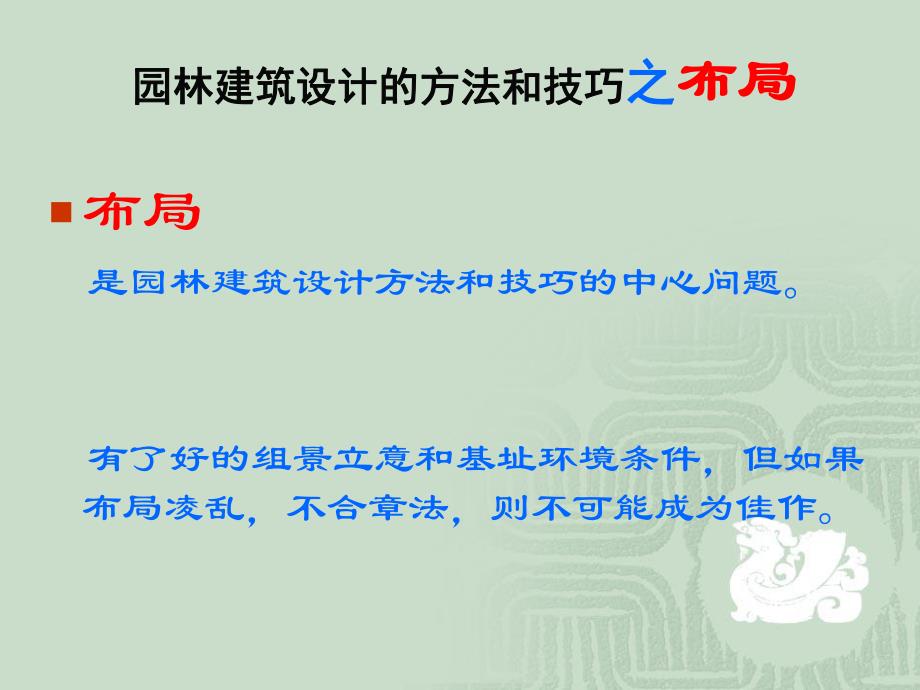 园林建筑设计的方法和技巧之布局

布局

是园林建筑设计方法和技巧的中心问题。

有了好的组景立意和基址环境条件，但如果布局凌乱，不合章法，则不可能成为佳作。